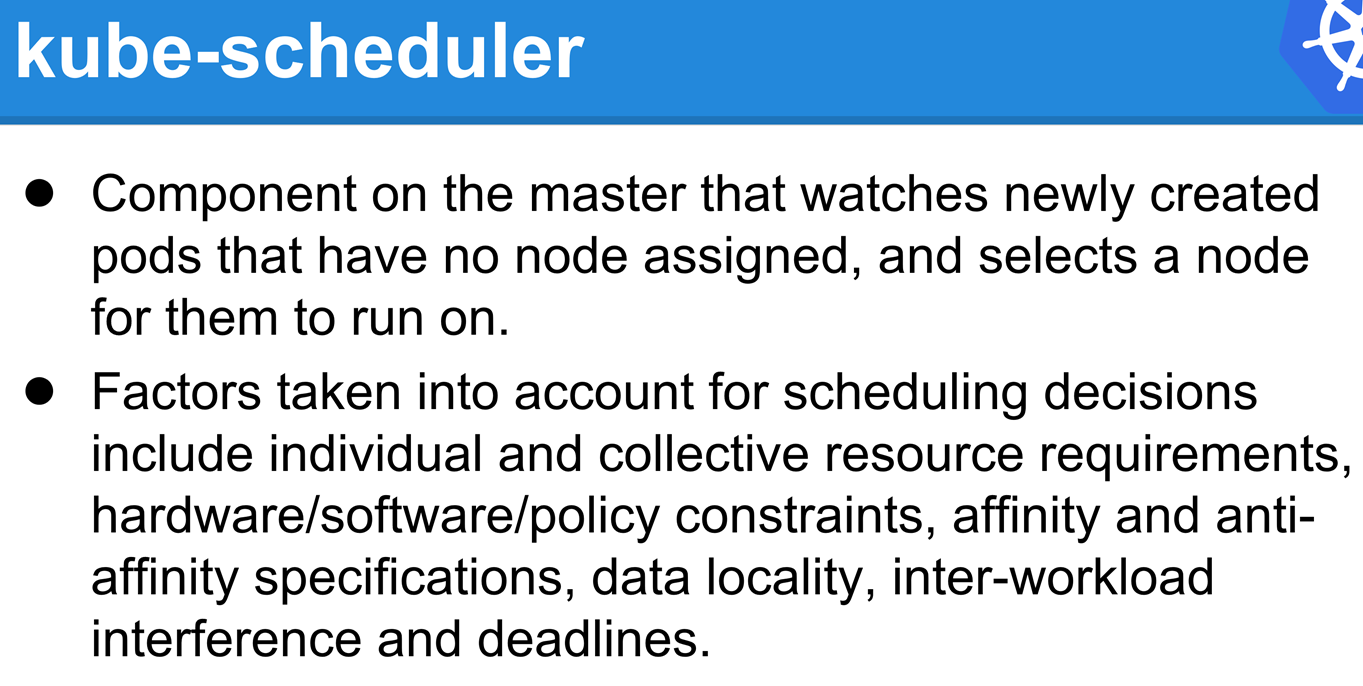 kube-scheduler

● Component on the master that watches newly created pods that have no node assigned, and selects a node for them to run on.

● Factors taken into account for scheduling decisions include individual and collective resource requirements, hardware/software/policy constraints, affinity and anti-affinity specifications, data locality, inter-workload interference and deadlines.